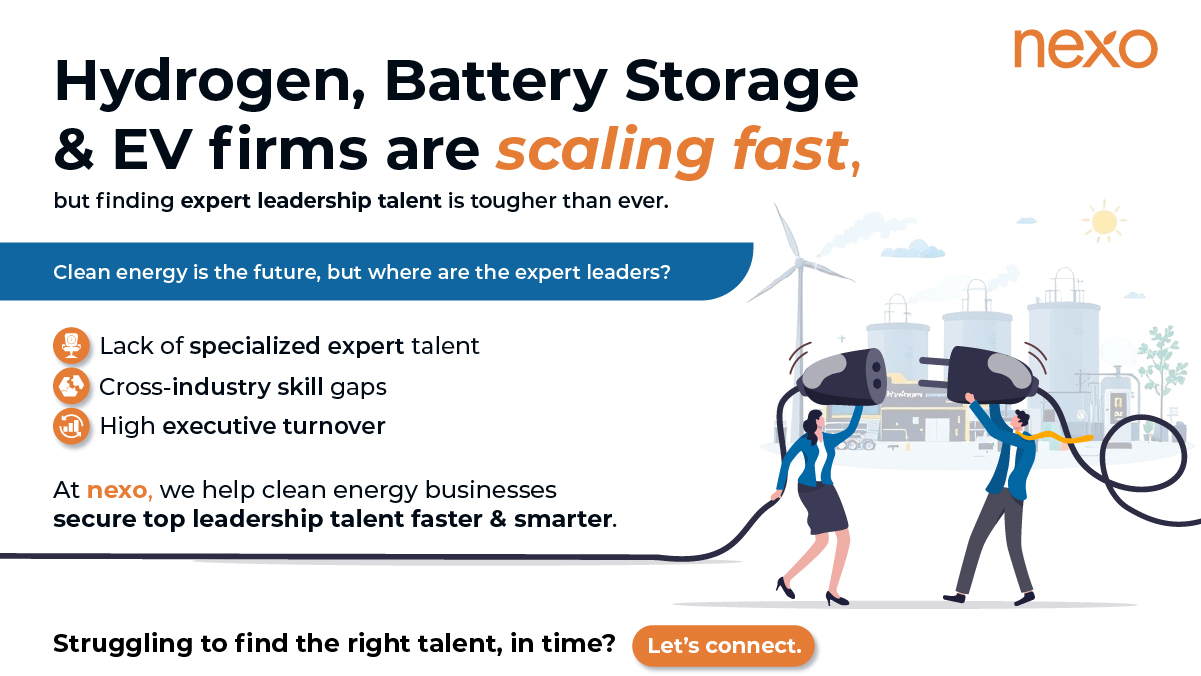 nexo

Hydrogen, Battery Storage & EV firms are scaling fast,

but finding expert leadership talent is tougher than ever.

Clean energy is the future, but where are the expert leaders?

Lack of specialized expert talent

Cross-industry skill gaps

High executive turnover

At nexo, we help clean energy businesses secure top leadership talent faster & smarter.

Hydrogen

Struggling to find the right talent, in time? Let's connect.